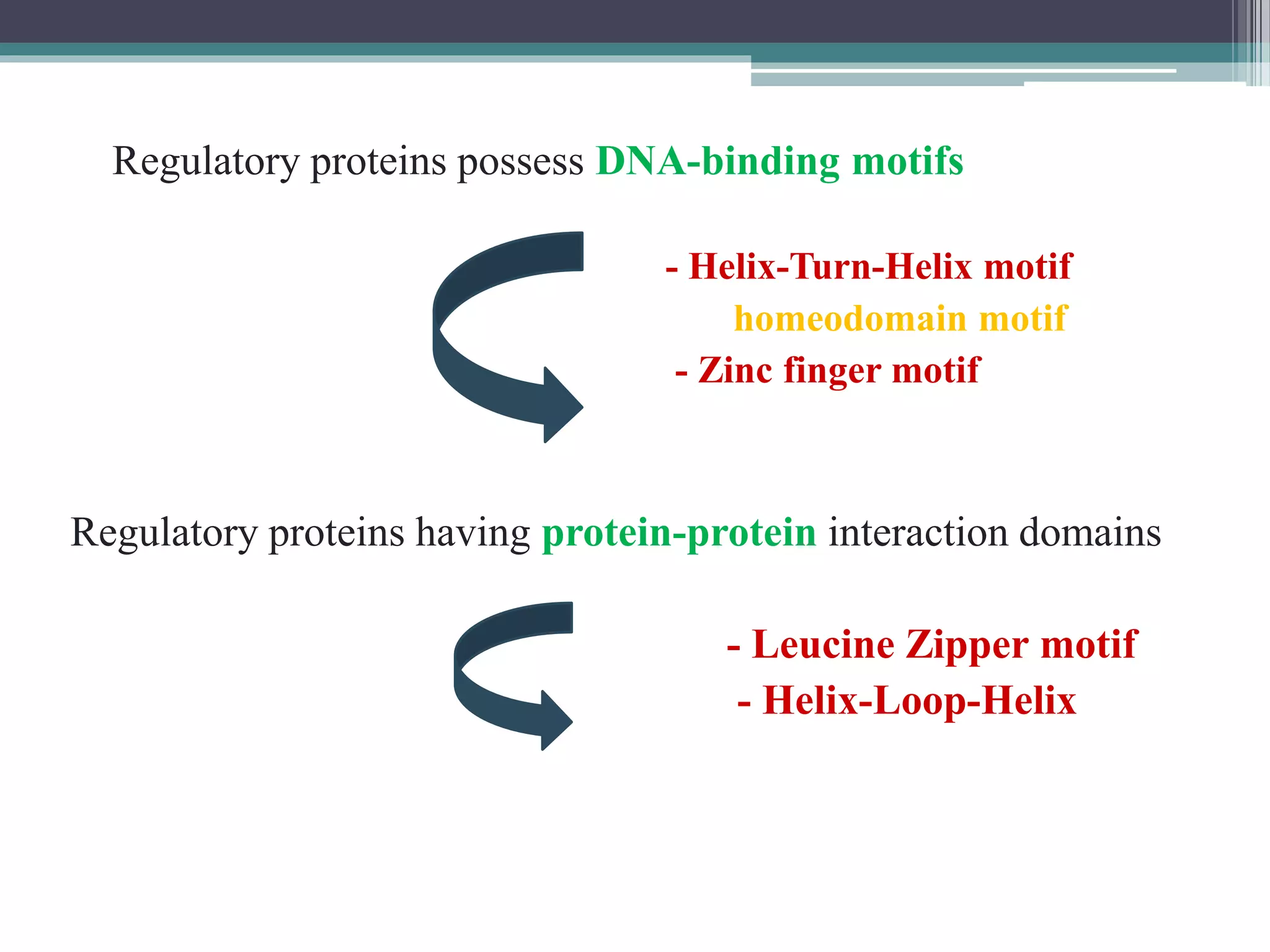 Regulatory proteins possess DNA-binding motifs

- Helix-Turn-Helix motif
homeodomain motif
- Zinc finger motif

Regulatory proteins having protein-protein interaction domains

- Leucine Zipper motif
- Helix-Loop-Helix